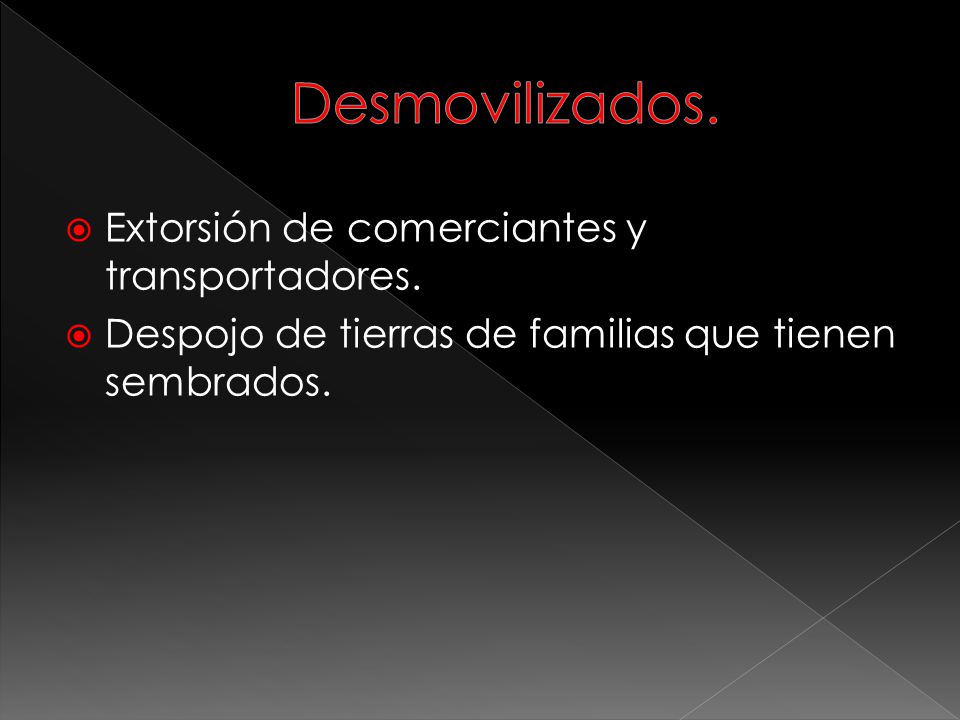 Desmovilizados.

Extorsión de comerciantes y transportadores.

Despojo de tierras de familias que tienen sembrados.